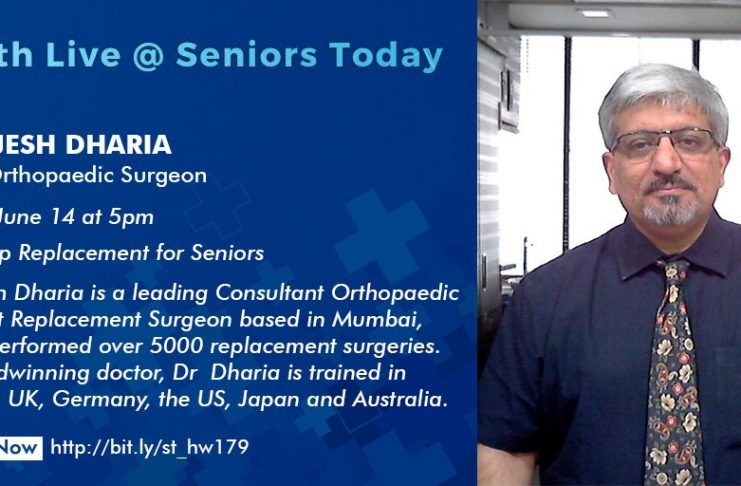 th Live @ Seniors Today

JESH DHARIA
Orthopaedic Surgeon

June 14 at 5pm

p Replacement for Seniors

n Dharia is a leading Consultant Orthopaedic t Replacement Surgeon based in Mumbai, erformed over 5000 replacement surgeries. dwinning doctor, Dr Dharia is trained in UK, Germany, the US, Japan and Australia.

Now http://bit.ly/st_hw179